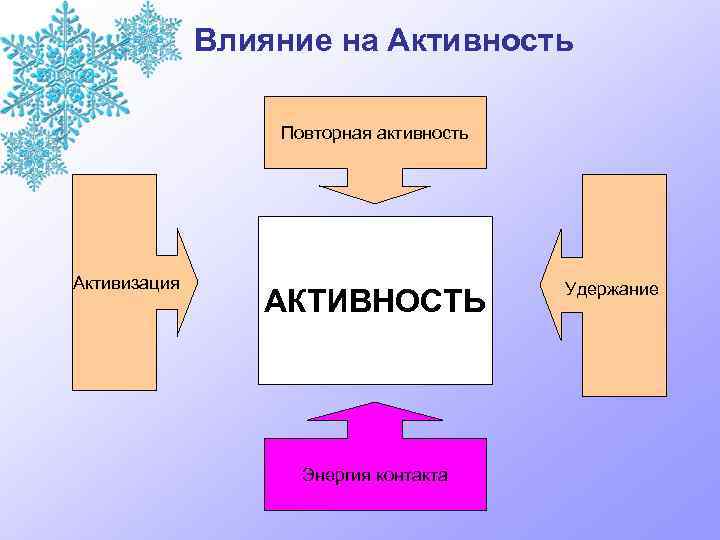 Влияние на Активность

Повторная активность

Активизация

АКТИВНОСТЬ

Удержание

Энергия контакта